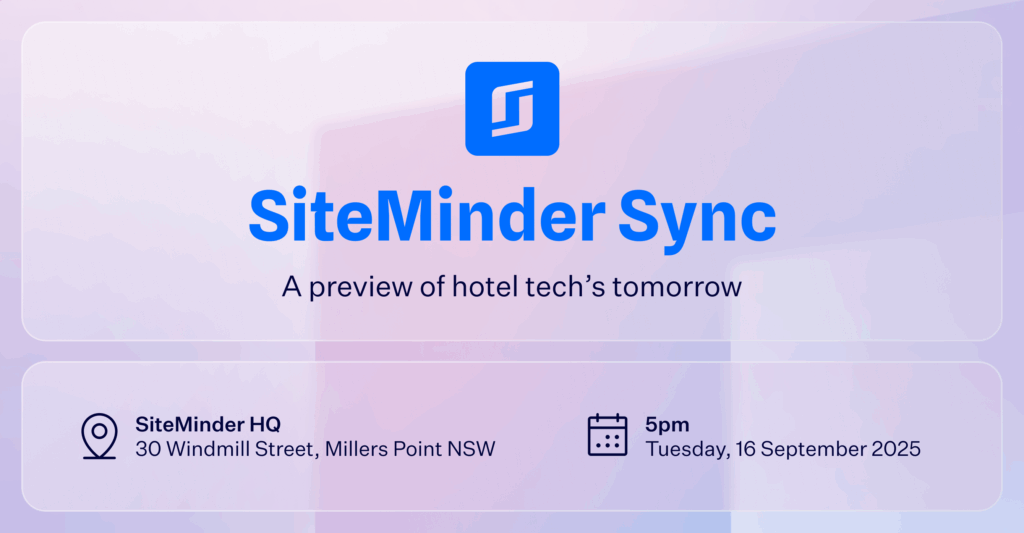 SiteMinder Sync

A preview of hotel tech's tomorrow

SiteMinder HQ
30 Windmill Street, Millers Point NSW

5pm
Tuesday, 16 September 2025